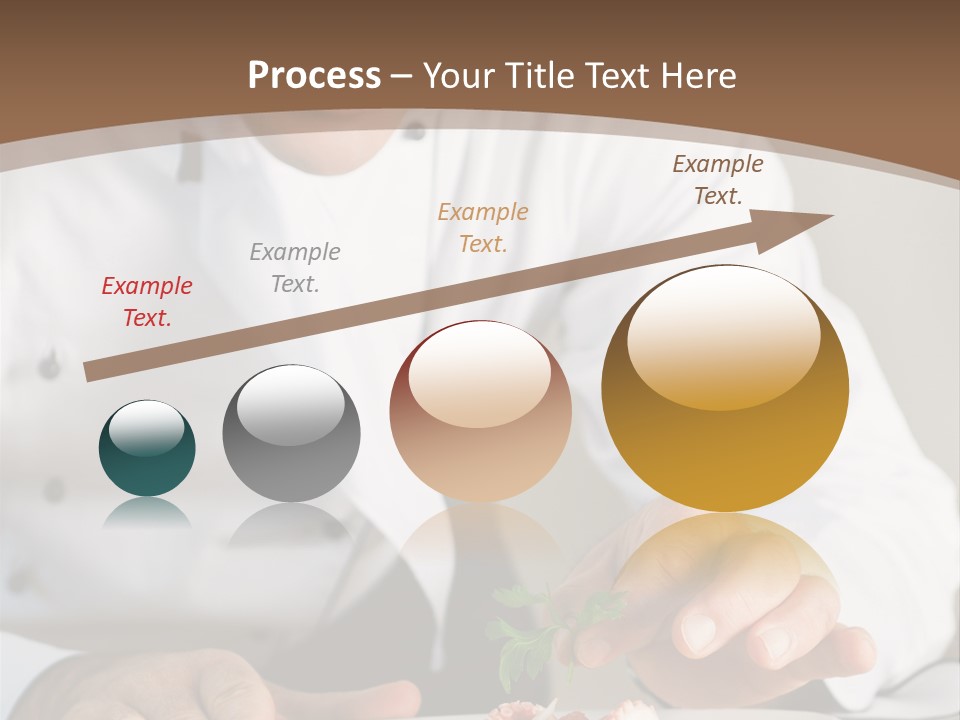 Process – Your Title Text Here

Example Text.

Example Text.

Example Text.

Example Text.